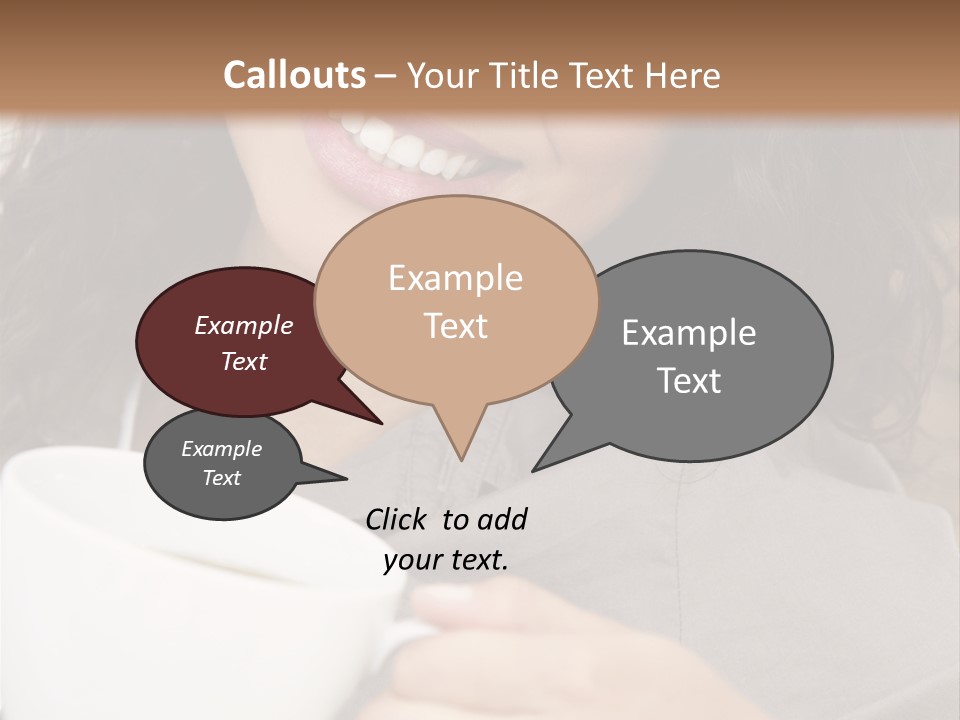 Callouts – Your Title Text Here

Example Text

Example Text

Example Text

Example Text

Click to add your text.